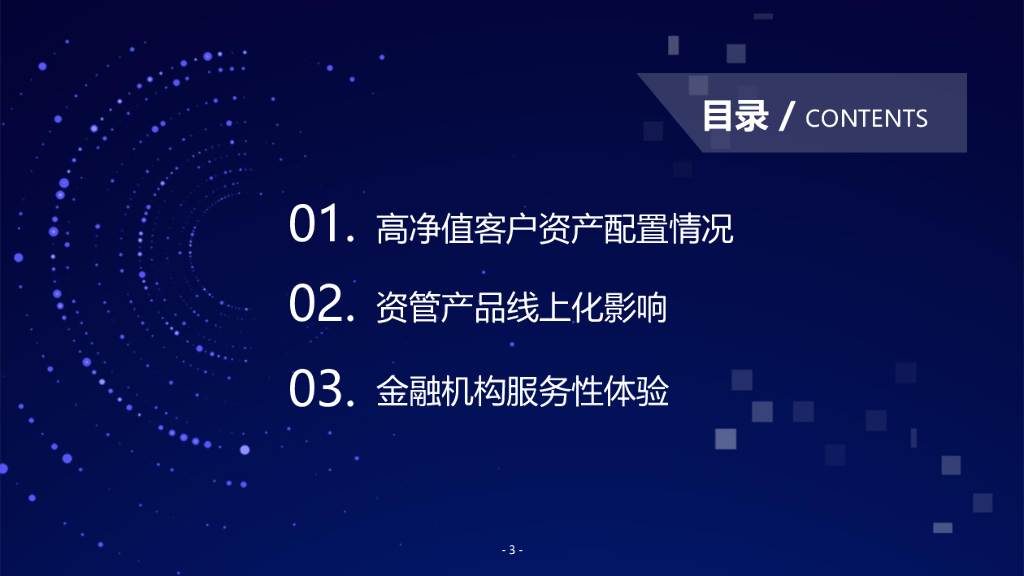 目录 / CONTENTS

01. 高净值客户资产配置情况

02. 资管产品线上化影响

03. 金融机构服务性体验

- 3 -